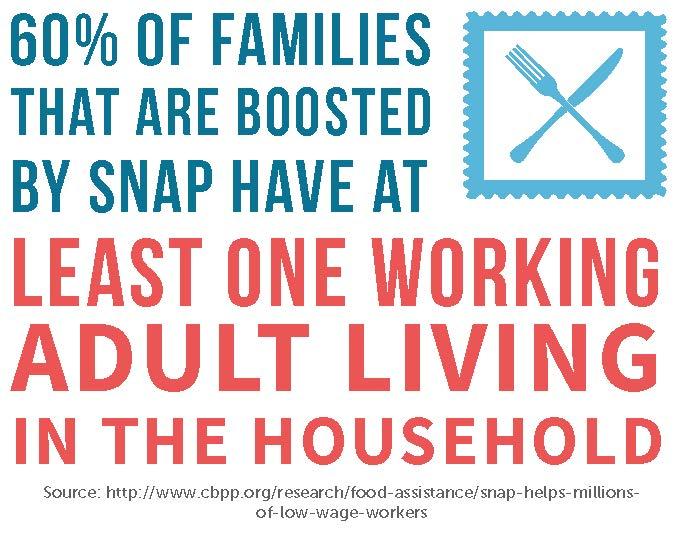 60% OF FAMILIES THAT ARE BOOSTED BY SNAP HAVE AT LEAST ONE WORKING ADULT LIVING IN THE HOUSEHOLD

Source: http://www.cbpp.org/research/food-assistance/snap-helps-millions-of-low-wage-workers